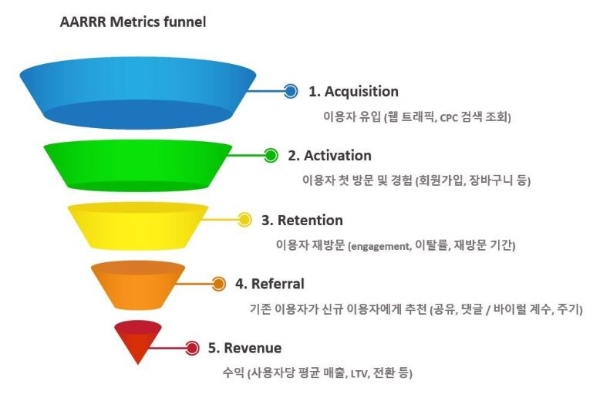 AARRR Metrics funnel

1. Acquisition
이용자 유입 (웹 트래픽, CPC 검색 조회)

2. Activation
이용자 첫 방문 및 경험 (회원가입, 장바구니 등)

3. Retention
이용자 재방문 (engagement, 이탈률, 재방문 기간)

4. Referral
기존 이용자가 신규 이용자에게 추천 (공유, 댓글 / 바이럴 계수, 주기)

5. Revenue
수익 (사용자당 평균 매출, LTV, 전환 등)